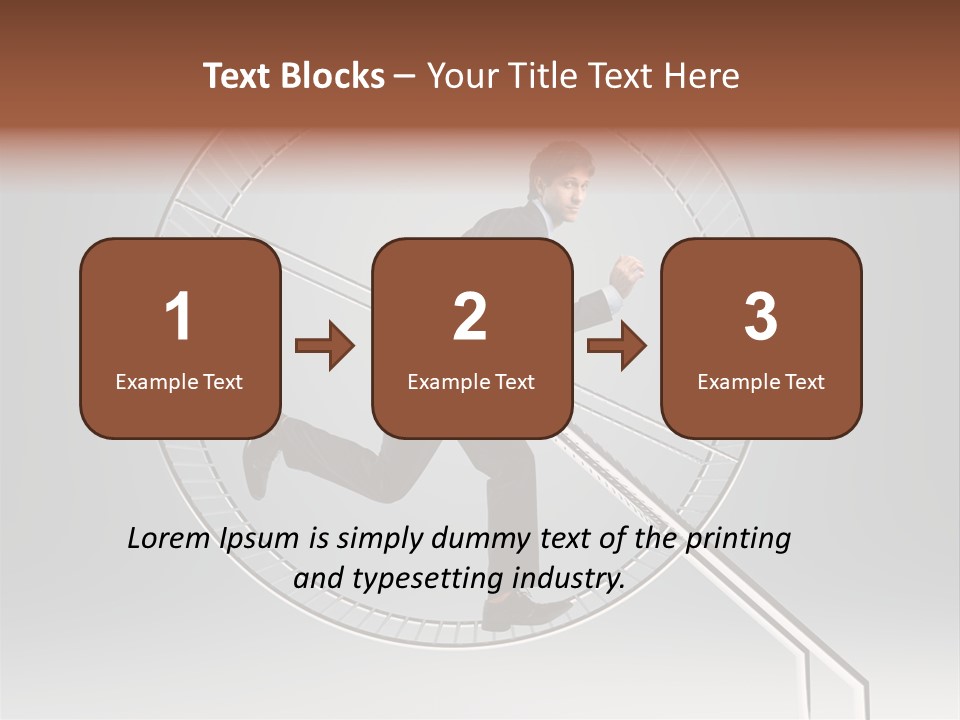 Text Blocks – Your Title Text Here

1
Example Text

2
Example Text

3
Example Text

Lorem Ipsum is simply dummy text of the printing and typesetting industry.